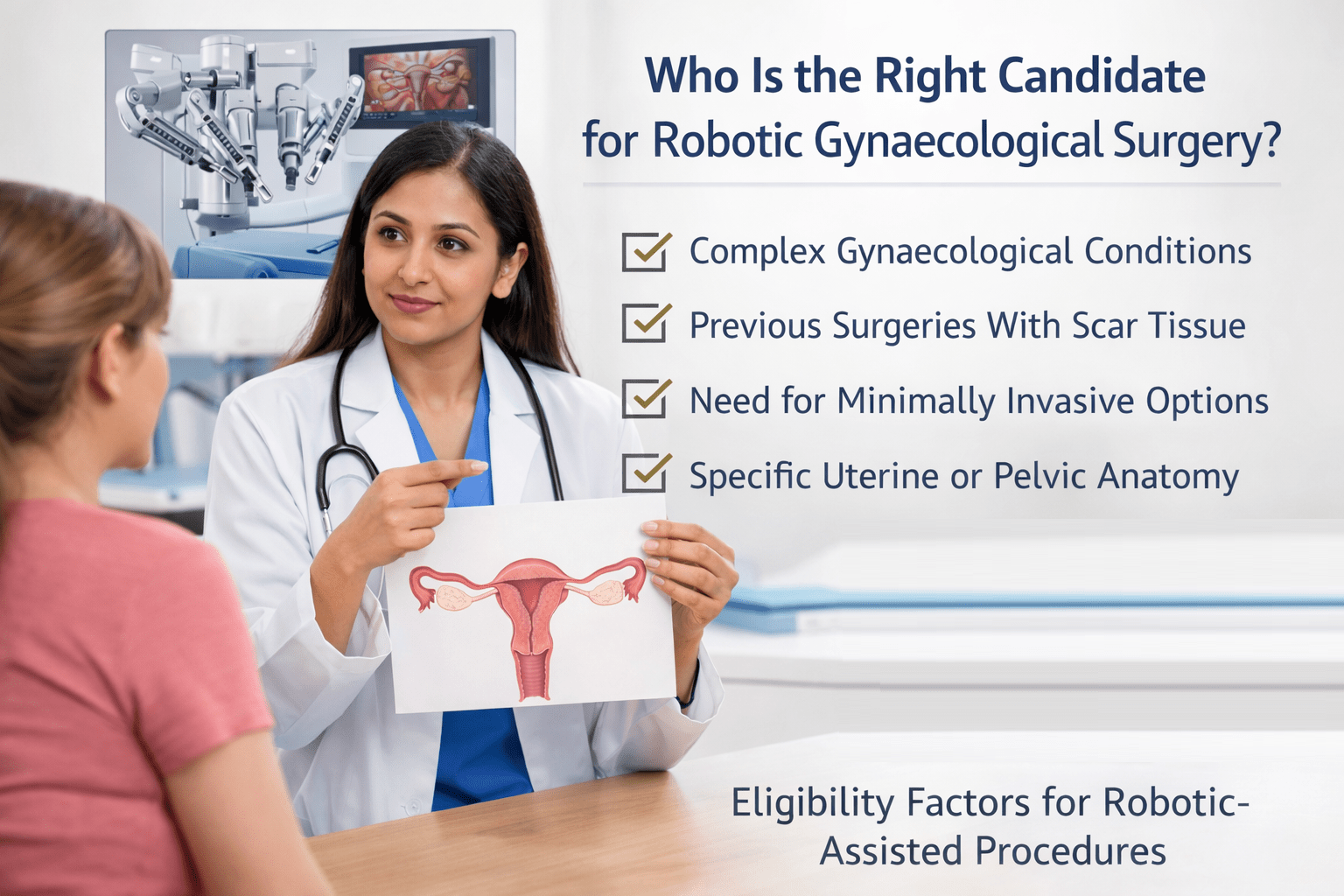 Who Is the Right Candidate for Robotic Gynaecological Surgery?

Complex Gynaecological Conditions

Previous Surgeries With Scar Tissue

Need for Minimally Invasive Options

Specific Uterine or Pelvic Anatomy

Eligibility Factors for Robotic-Assisted Procedures